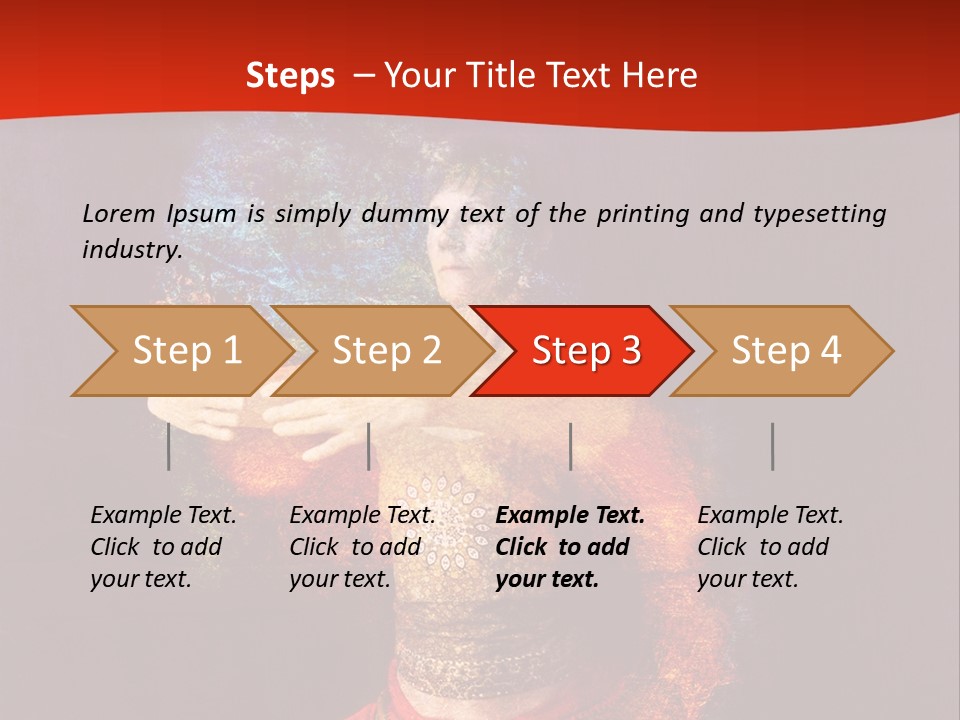 Steps – Your Title Text Here

Lorem Ipsum is simply dummy text of the printing and typesetting industry.

Step 1
Step 2
Step 3
Step 4

Example Text. Click to add your text.

Example Text. Click to add your text.

Example Text. Click to add your text.

Example Text. Click to add your text.